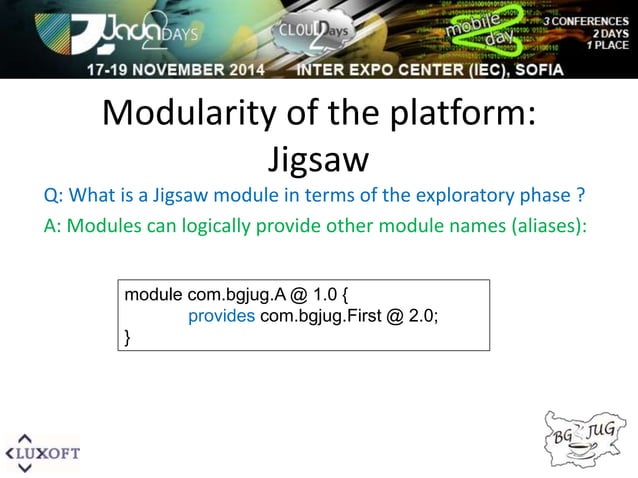 Java2DAYS CLOUD2Days mobile2day 3 CONFERENCES 2 DAYS 1 PLACE

17-19 NOVEMBER 2014 INTER EXPO CENTER (IEC), SOFIA

Modularity of the platform: Jigsaw

Q: What is a Jigsaw module in terms of the exploratory phase ?

A: Modules can logically provide other module names (aliases):

module com.bgjug.A @ 1.0 {
provides com.bgjug.First @ 2.0;
}

LUXOFT

BG JUG